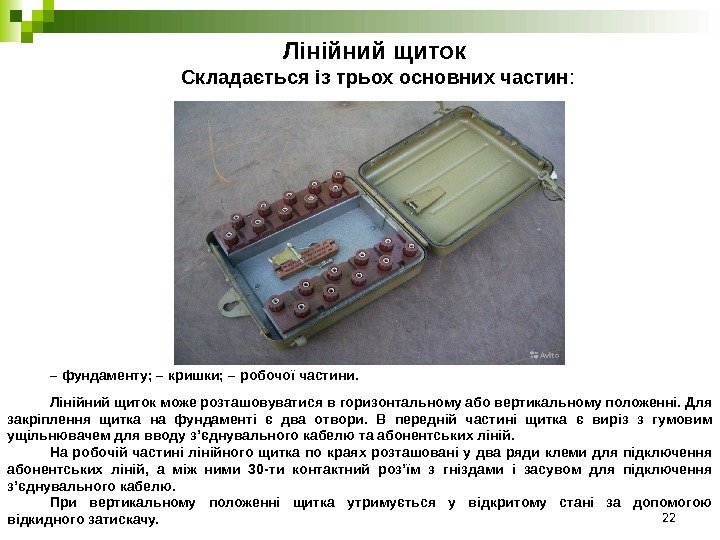 Лінійний щиток
Складається із трьох основних частин:

Avito

– фундаменту; – кришки; – робочої частини.

Лінійний щиток може розташовуватися в горизонтальному або вертикальному положенні. Для закріплення щитка на фундаменті є два отвори. В передній частині щитка є виріз з гумовим ущільнювачем для вводу з'єднувального кабелю та абонентських ліній.

На робочій частині лінійного щитка по краях розташовані у два ряди клеми для підключення абонентських ліній, а між ними 30-ти контактний роз'їм з гніздами і засувом для підключення з'єднувального кабелю.

При вертикальному положенні щитка утримується у відкритому стані за допомогою відкидного затискачу.

22